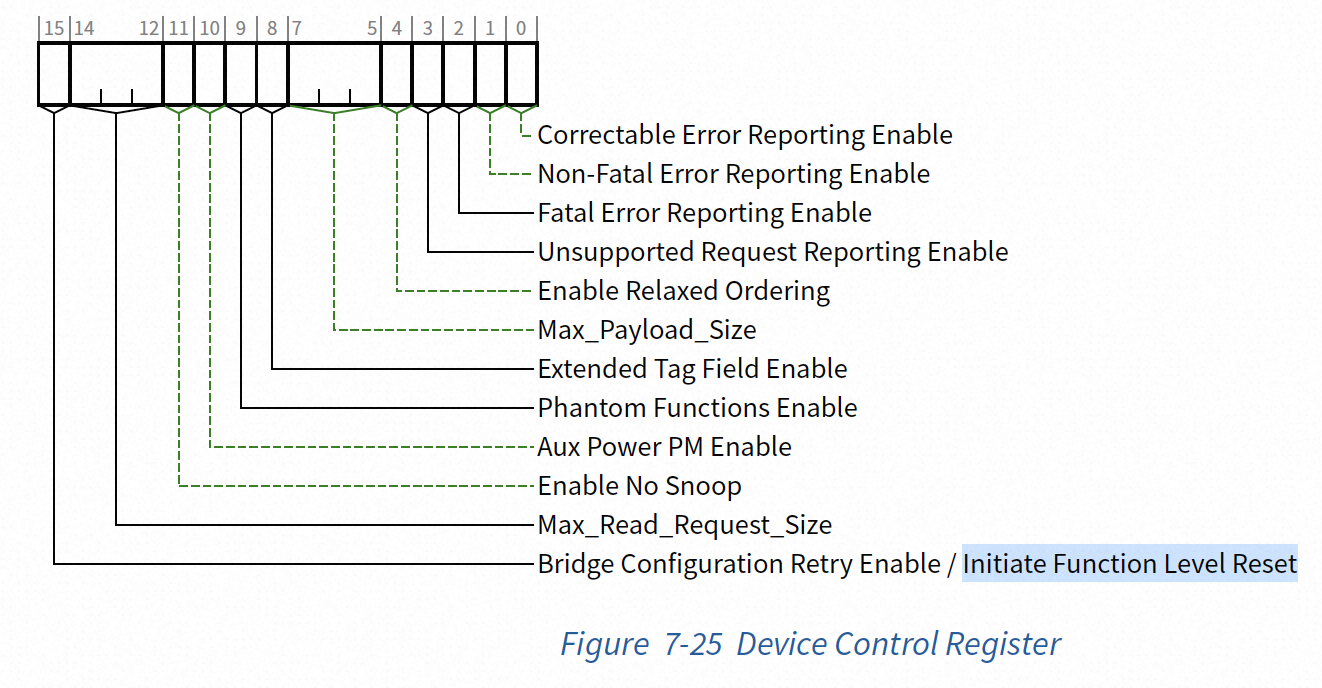 15 14 12 11 10 9 8 7 5 4 3 2 1 0

Correctable Error Reporting Enable
Non-Fatal Error Reporting Enable
Fatal Error Reporting Enable
Unsupported Request Reporting Enable
Enable Relaxed Ordering
Max_Payload_Size
Extended Tag Field Enable
Phantom Functions Enable
Aux Power PM Enable
Enable No Snoop
Max_Read_Request_Size
Bridge Configuration Retry Enable / Initiate Function Level Reset

Figure 7-25 Device Control Register